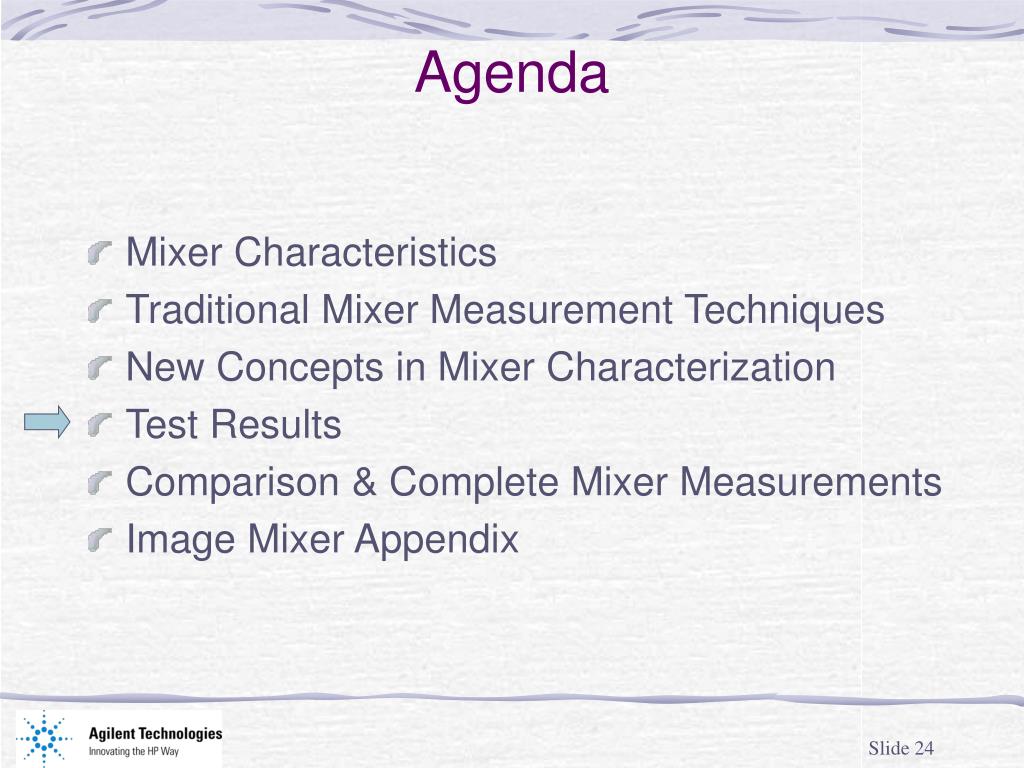 Agenda

Mixer Characteristics
Traditional Mixer Measurement Techniques
New Concepts in Mixer Characterization
Test Results
Comparison & Complete Mixer Measurements
Image Mixer Appendix

Agilent Technologies
Innovating the HP Way

Slide 24